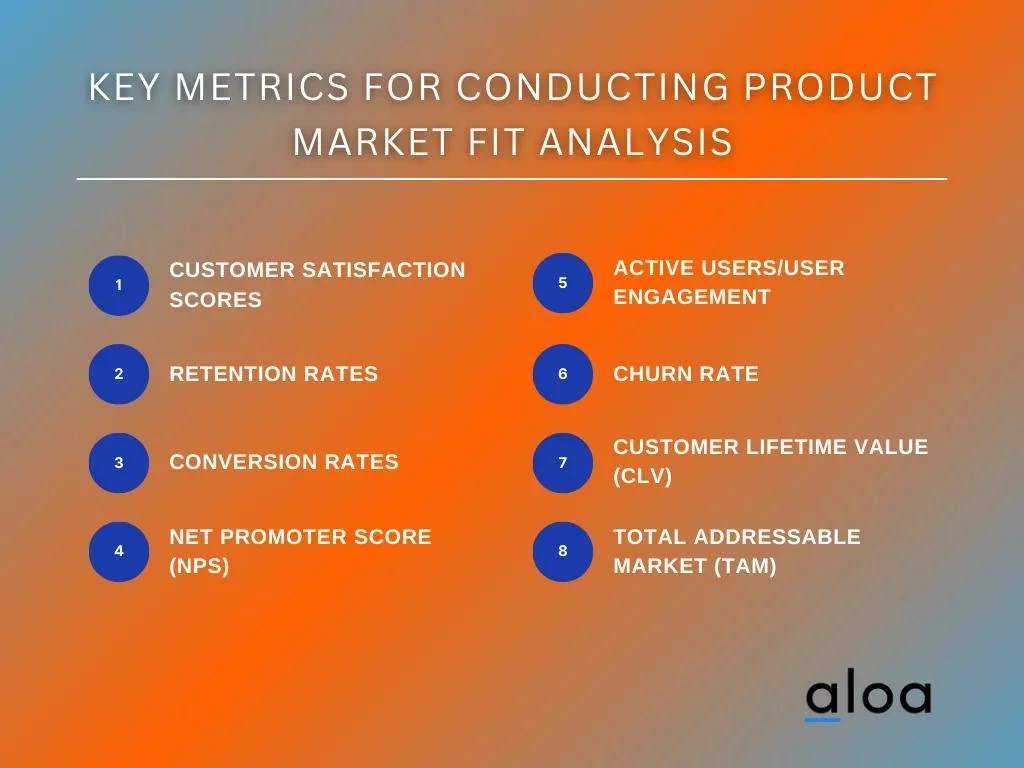 KEY METRICS FOR CONDUCTING PRODUCT MARKET FIT ANALYSIS

1 CUSTOMER SATISFACTION SCORES

2 RETENTION RATES

3 CONVERSION RATES

4 NET PROMOTER SCORE (NPS)

5 ACTIVE USERS/USER ENGAGEMENT

6 CHURN RATE

7 CUSTOMER LIFETIME VALUE (CLV)

8 TOTAL ADDRESSABLE MARKET (TAM)

aloa